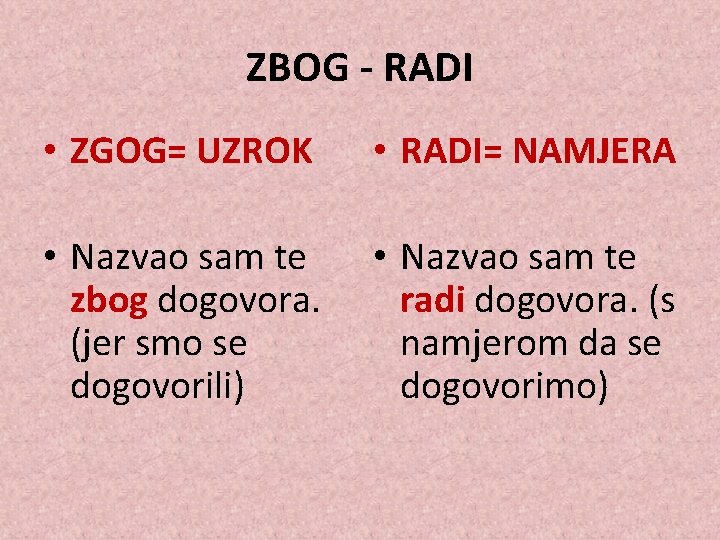 ZBOG - RADI

• ZGOG= UZROK

• Nazvao sam te zbog dogovora. (jer smo se dogovorili)

• RADI= NAMJERA

• Nazvao sam te radi dogovora. (s namjerom da se dogovorimo)